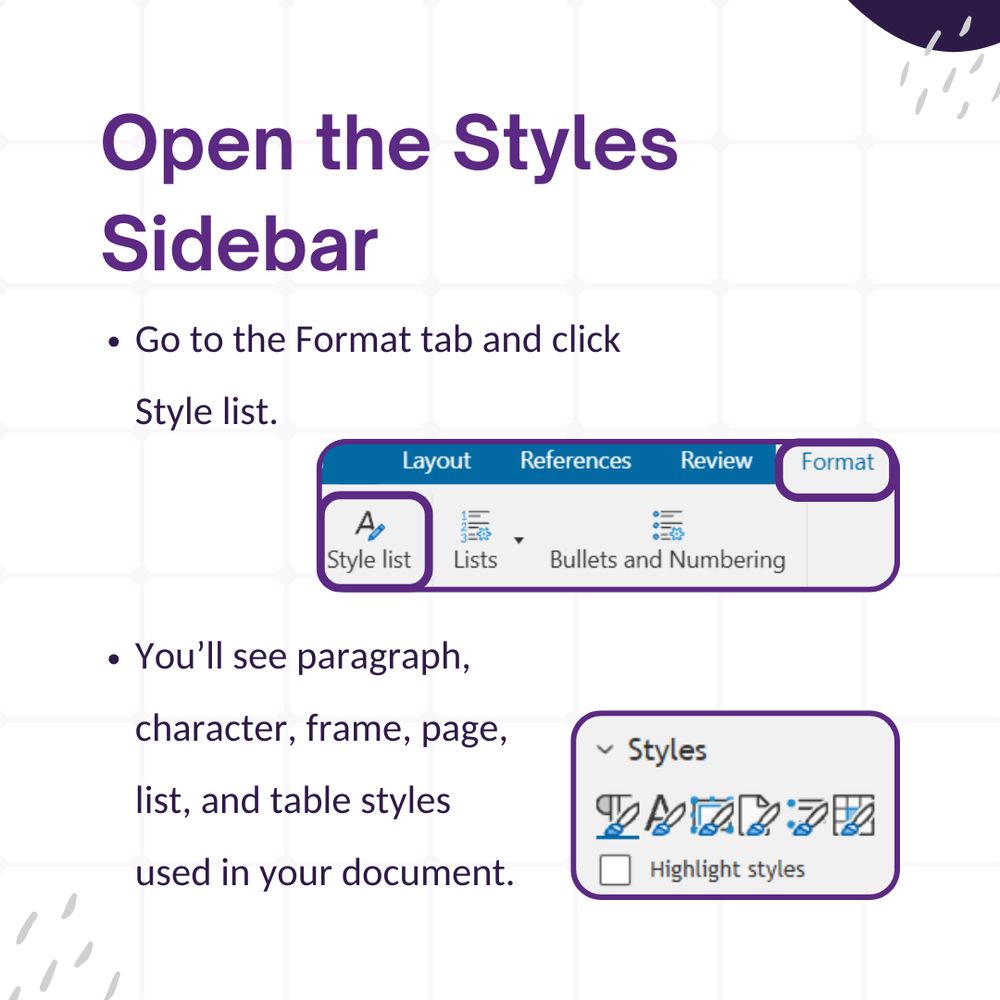 Open the Styles Sidebar

• Go to the Format tab and click Style list.

Layout References Review Format

Style list Lists Bullets and Numbering

• You'll see paragraph, character, frame, page, list, and table styles used in your document.

Styles

Highlight styles